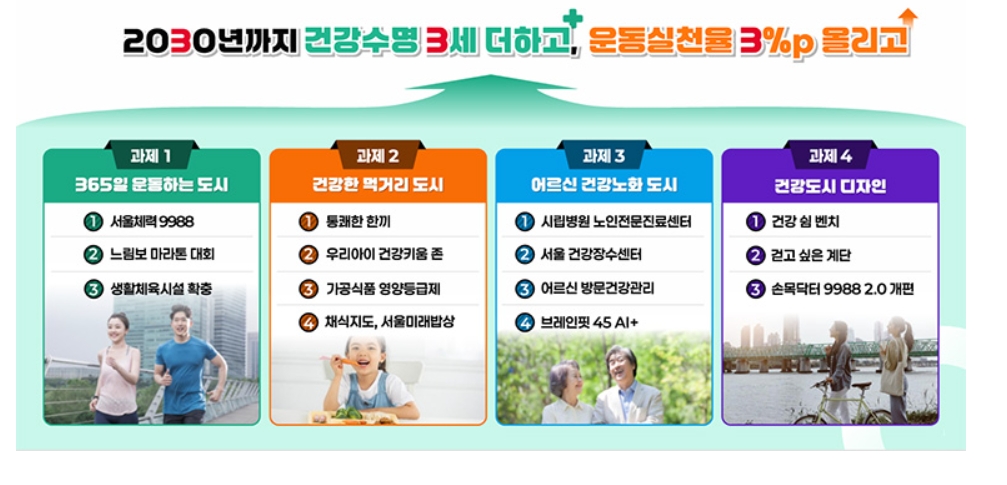 2030년까지 건강수명 3세 더하고, 운동실천율 3%p 올리고

과제 1
365일 운동하는 도시
1 서울체력 9988
2 느림보 마라톤 대회
3 생활체육시설 확충

과제 2
건강한 먹거리 도시
1 통쾌한 한끼
2 우리아이 건강키움 존
3 가공식품 영양등급제
4 채식지도, 서울미래밥상

과제 3
어르신 건강노화 도시
1 시립병원 노인전문진료센터
2 서울 건강장수센터
3 어르신 방문건강관리
4 브레인핏 45 AI+

과제 4
건강도시 디자인
1 건강 쉼 벤치
2 걷고 싶은 계단
3 손목닥터 9988 2.0 개편